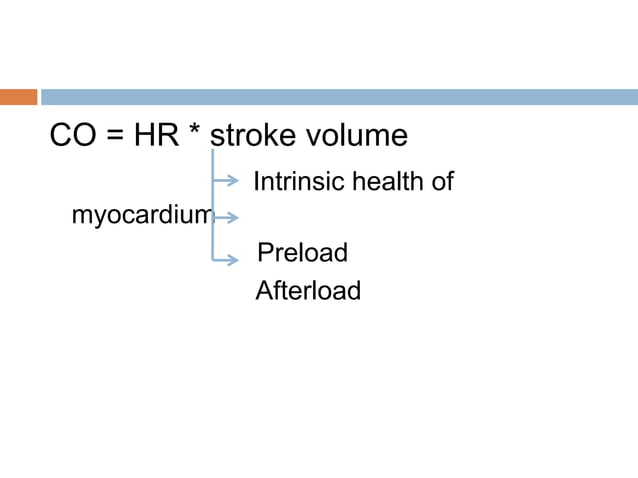 CO = HR * stroke volume

Intrinsic health of

myocardium

Preload

Afterload